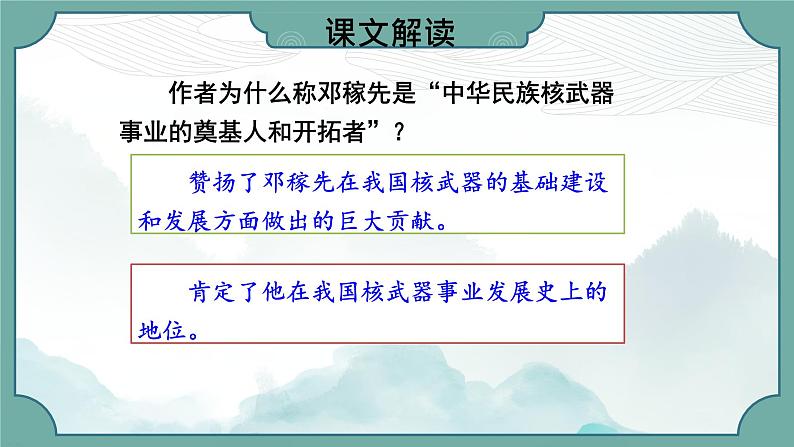 课文解读

作者为什么称邓稼先是“中华民族核武器事业的奠基人和开拓者”？

赞扬了邓稼先在我国核武器的基础建设和发展方面做出的巨大贡献。

肯定了他在我国核武器事业发展史上的地位。